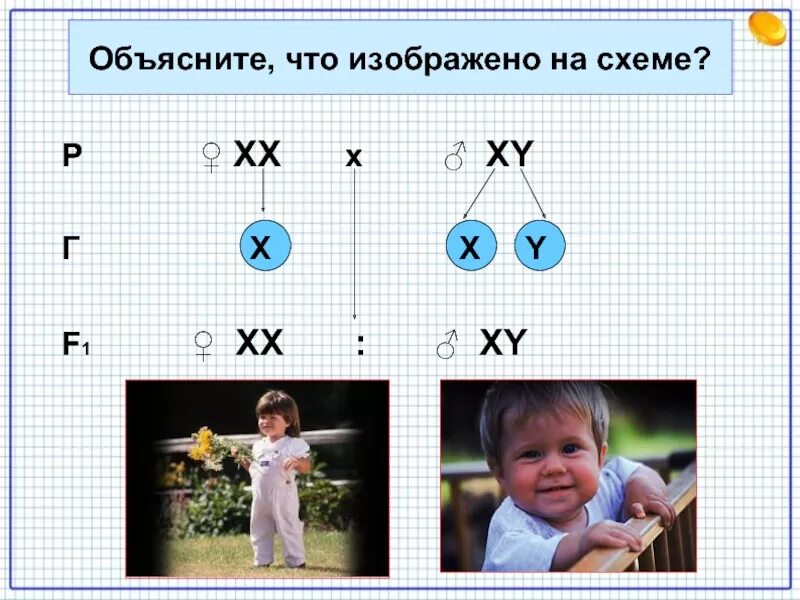 Объясните, что изображено на схеме?

P ♀ XX x ♂ XY

Г X X Y

$F_1$ ♀ XX : ♂ XY